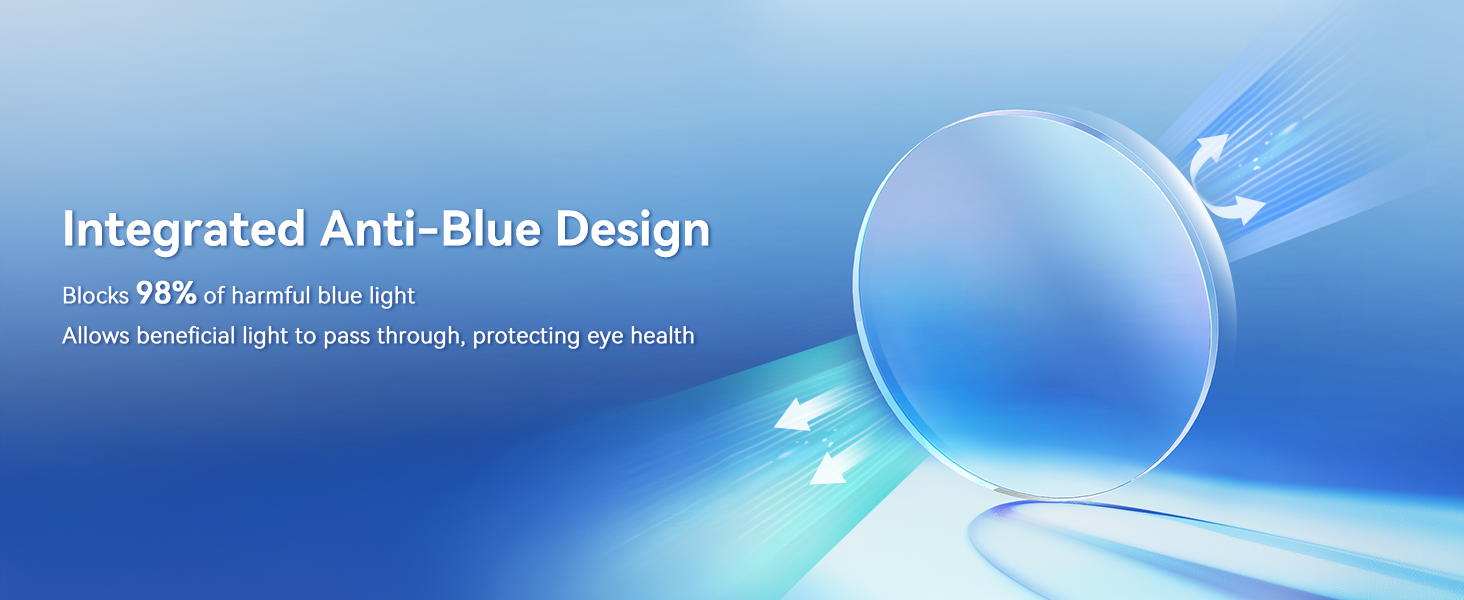 Integrated Anti-Blue Design

Blocks 98% of harmful blue light
Allows beneficial light to pass through, protecting eye health